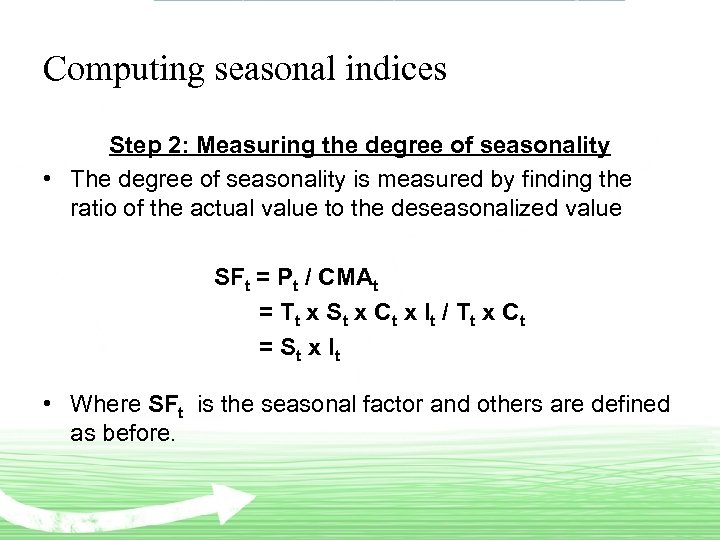 Computing seasonal indices

Step 2: Measuring the degree of seasonality

• The degree of seasonality is measured by finding the ratio of the actual value to the deseasonalized value

$SF_t = P_t / CMA_t$
$= T_t \times S_t \times C_t \times I_t / T_t \times C_t$
$= S_t \times I_t$

• Where $SF_t$ is the seasonal factor and others are defined as before.